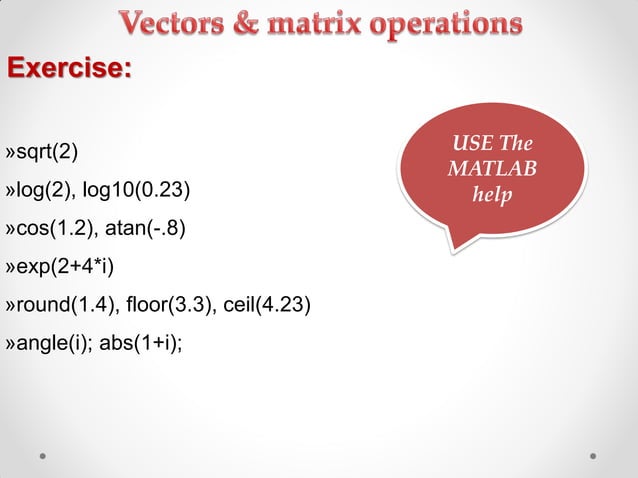 Vectors & matrix operations

Exercise:

»sqrt(2)

»log(2), log10(0.23)

»cos(1.2), atan(-.8)

»exp(2+4*i)

»round(1.4), floor(3.3), ceil(4.23)

»angle(i); abs(1+i);

USE The MATLAB help